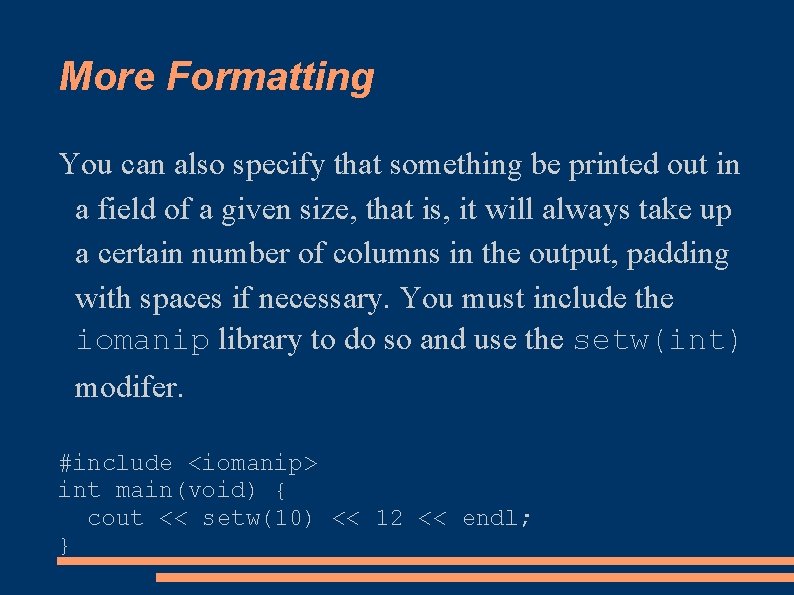 More Formatting

You can also specify that something be printed out in a field of a given size, that is, it will always take up a certain number of columns in the output, padding with spaces if necessary. You must include the iomanip library to do so and use the setw(int) modifer.

#include <iomanip>
int main(void) {
  cout << setw(10) << 12 << endl;
}